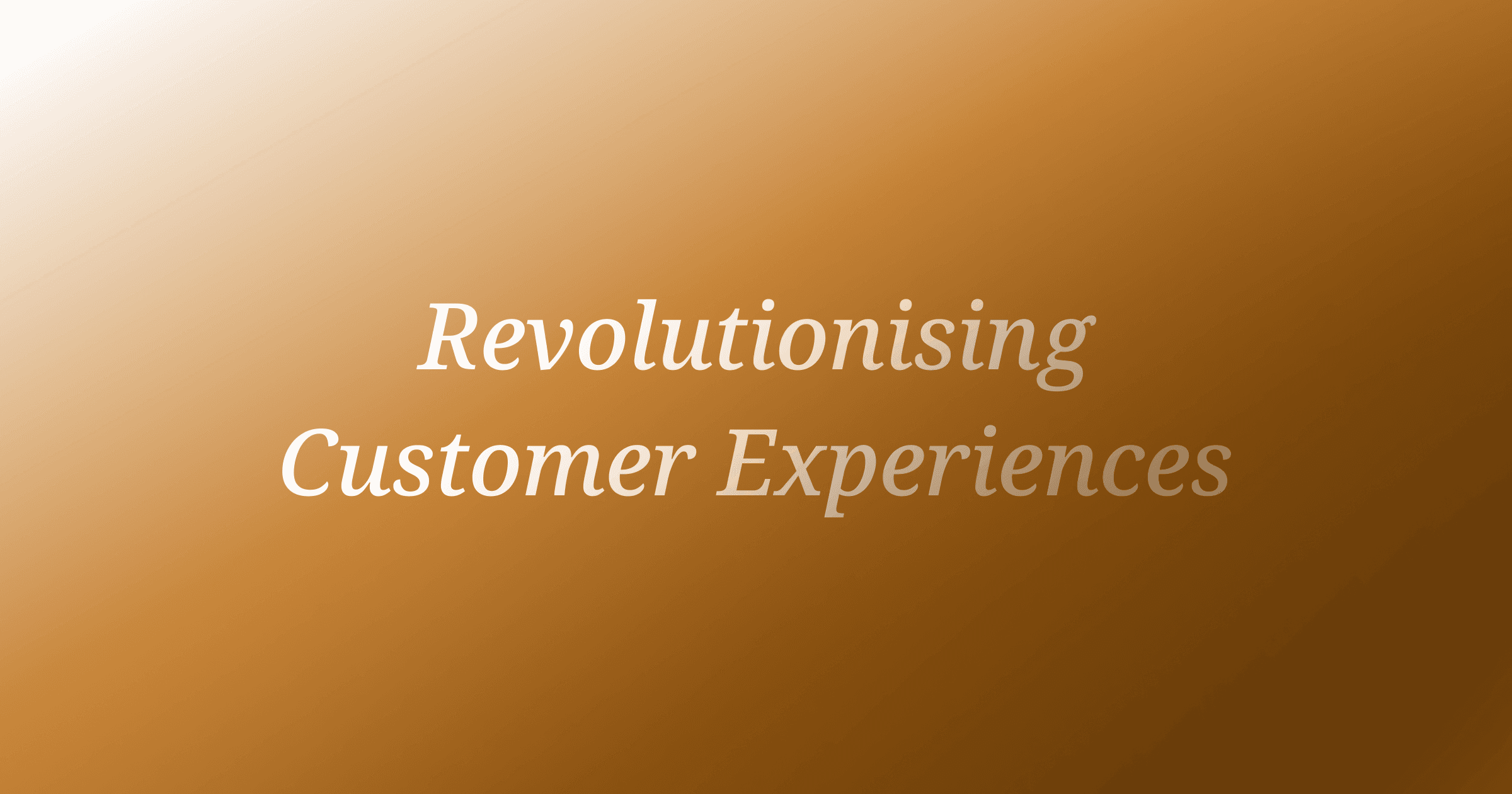 Revolutionising Customer Experiences